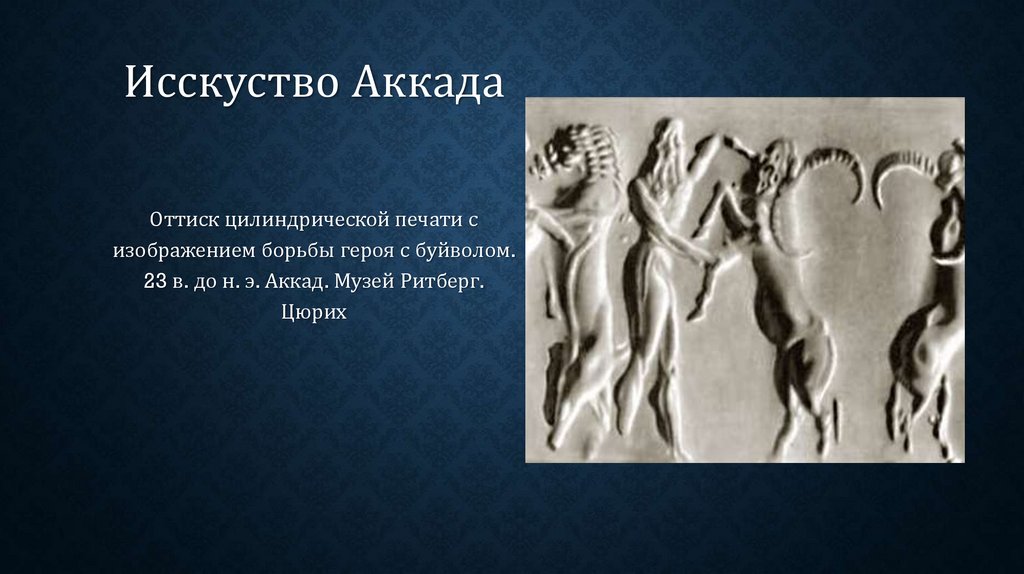 Исскуство Аккада

Оттиск цилиндрической печати с изображением борьбы героя с буйволом. 23 в. до н. э. Аккад. Музей Ритберг. Цюрих